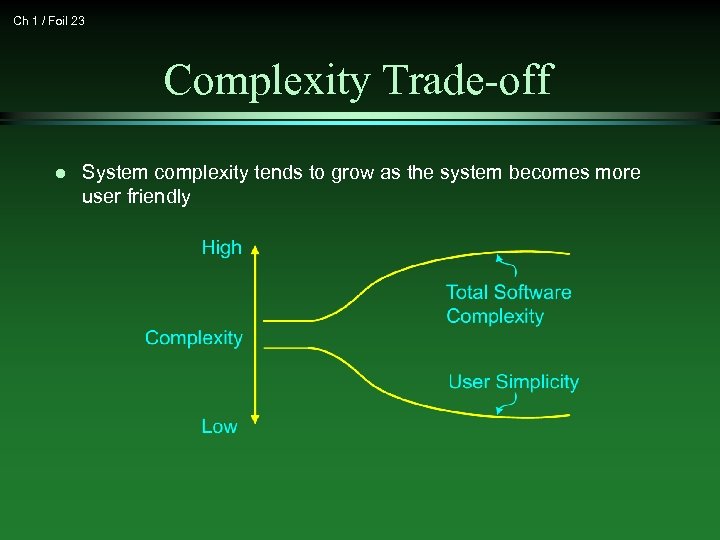 Ch 1 / Foil 23

Complexity Trade-off

● System complexity tends to grow as the system becomes more user friendly

High

Complexity

Low

Total Software Complexity

User Simplicity